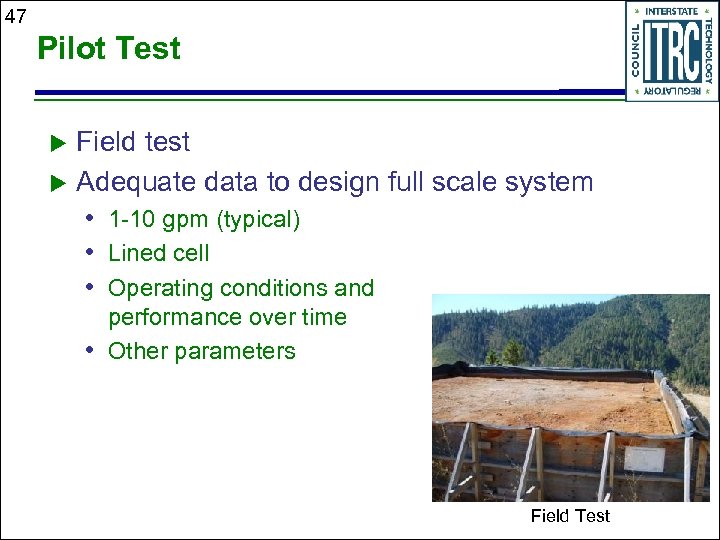 47

Pilot Test

INTERSTATE TECHNOLOGY REGULATORY COUNCIL ITRC

▶ Field test
▶ Adequate data to design full scale system
• 1-10 gpm (typical)
• Lined cell
• Operating conditions and performance over time
• Other parameters

Field Test